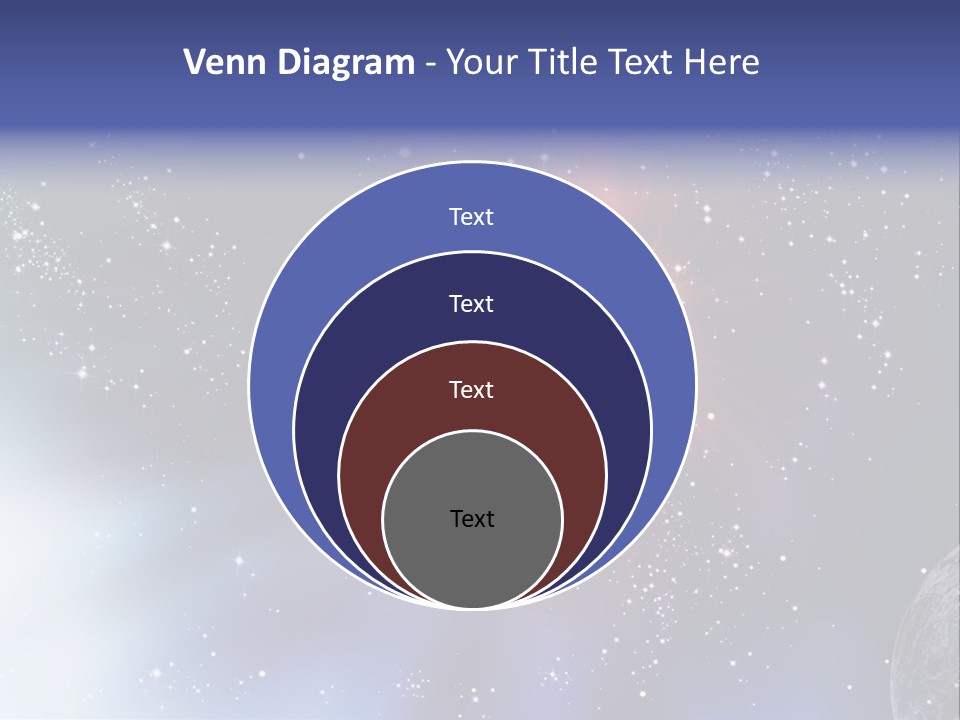 Venn Diagram - Your Title Text Here

Text

Text

Text

Text